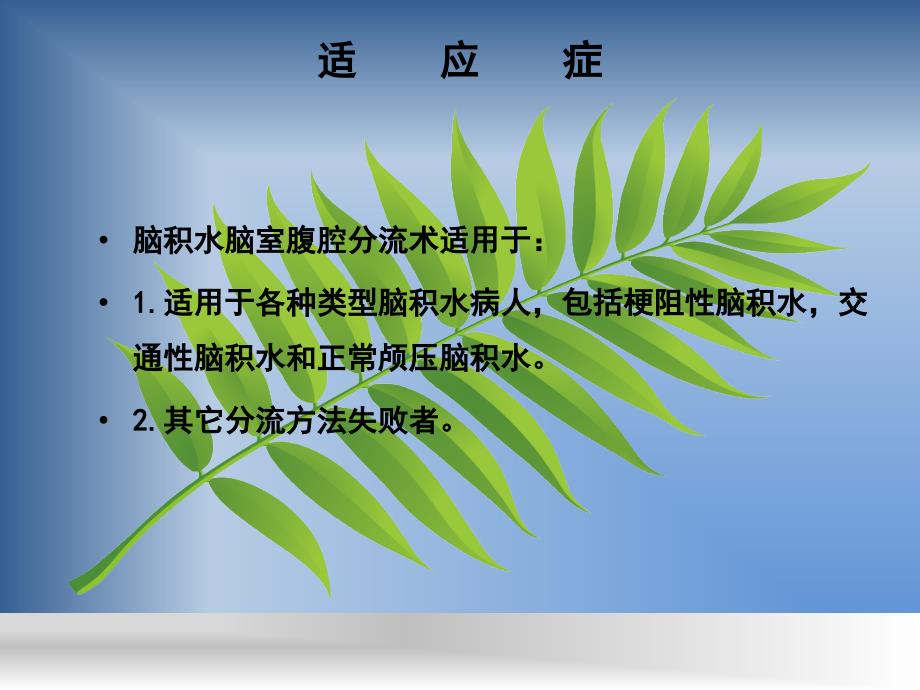 适　应　症

• 脑积水脑室腹腔分流术适用于：

• 1. 适用于各种类型脑积水病人，包括梗阻性脑积水，交通性脑积水和正常颅压脑积水。

• 2. 其它分流方法失败者。